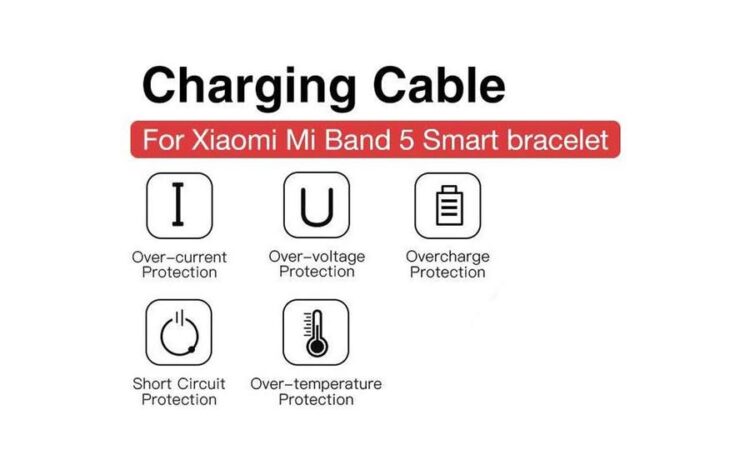 Charging Cable

For Xiaomi Mi Band 5 Smart bracelet

I

Over-current Protection

U

Over-voltage Protection

Overcharge Protection

Short Circuit Protection

Over-temperature Protection